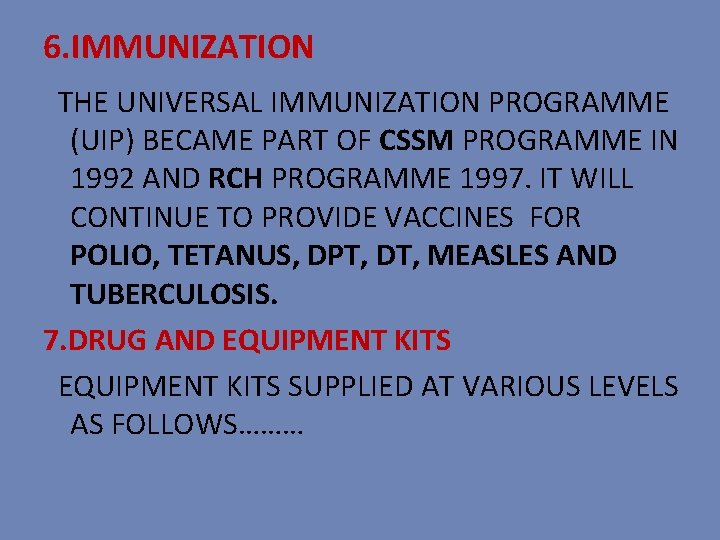 6.IMMUNIZATION

THE UNIVERSAL IMMUNIZATION PROGRAMME (UIP) BECAME PART OF CSSM PROGRAMME IN 1992 AND RCH PROGRAMME 1997. IT WILL CONTINUE TO PROVIDE VACCINES FOR POLIO, TETANUS, DPT, DT, MEASLES AND TUBERCULOSIS.

7.DRUG AND EQUIPMENT KITS

EQUIPMENT KITS SUPPLIED AT VARIOUS LEVELS AS FOLLOWS………